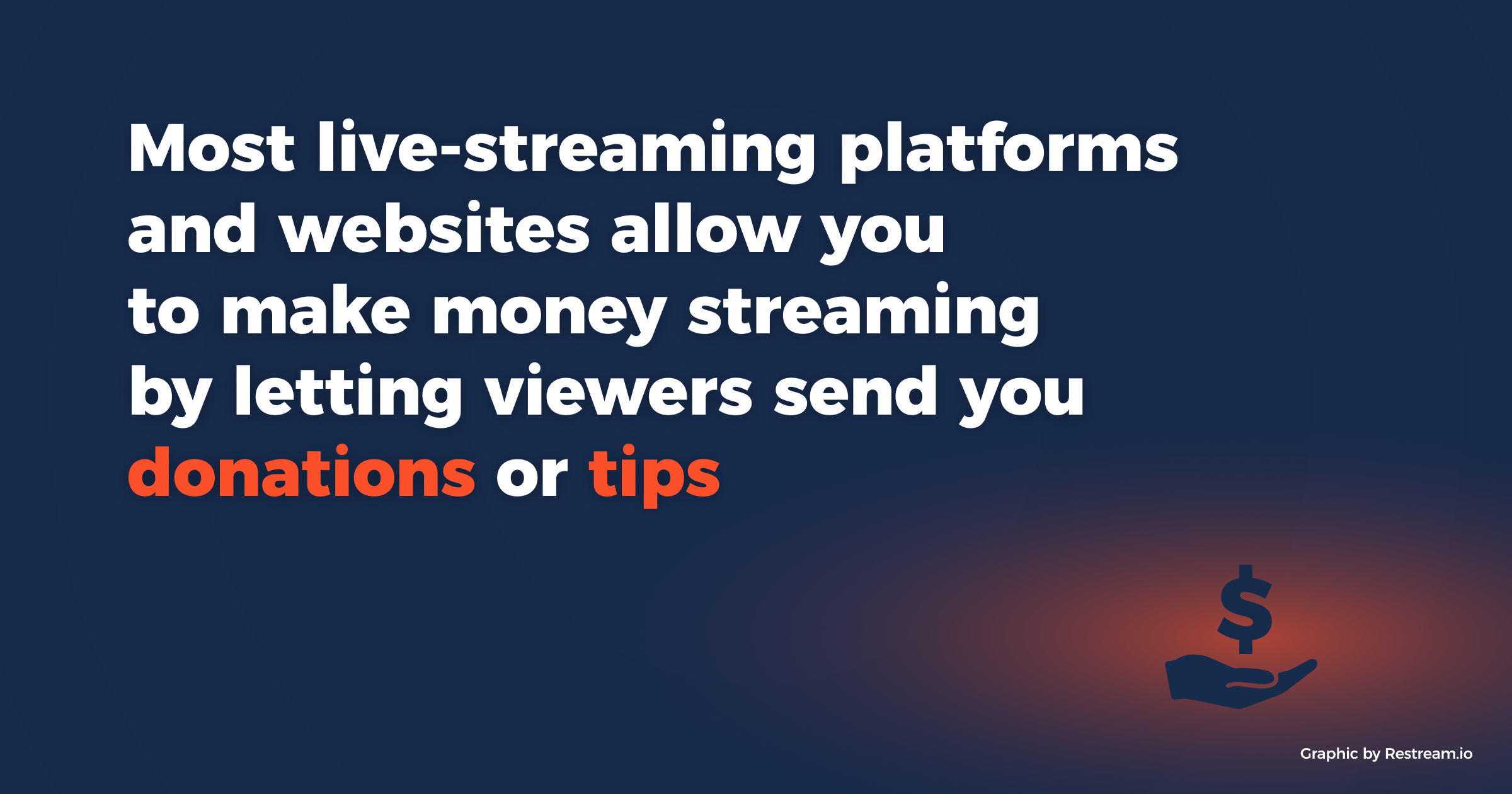 Most live-streaming platforms and websites allow you to make money streaming by letting viewers send you donations or tips

$

Graphic by Restream.io